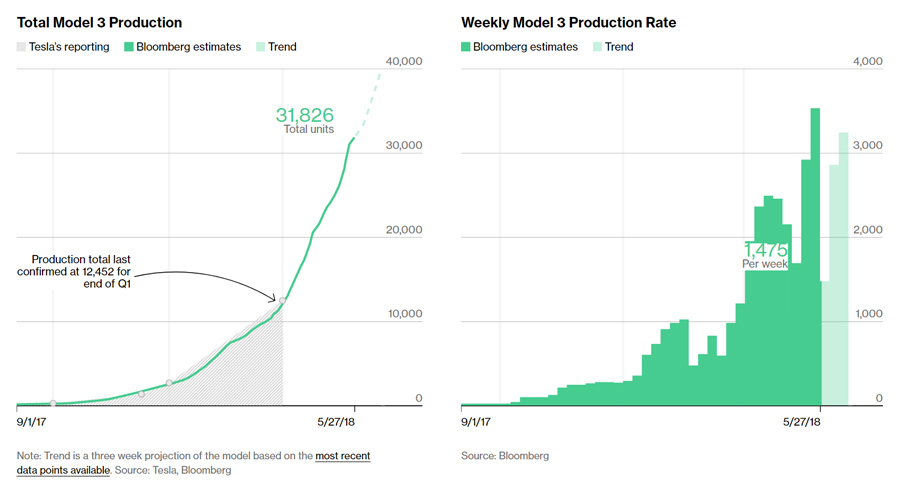 Total Model 3 Production

Tesla's reporting Bloomberg estimates Trend

40,000

31,826
Total units

30,000

20,000

Production total last confirmed at 12,452 for end of Q1

10,000

0

9/1/17

5/27/18

Note: Trend is a three week projection of the model based on the most recent data points available. Source: Tesla, Bloomberg

Weekly Model 3 Production Rate

Bloomberg estimates Trend

4,000

3,000

2,000

1,475
Per week

1,000

0

9/1/17

5/27/18

Source: Bloomberg